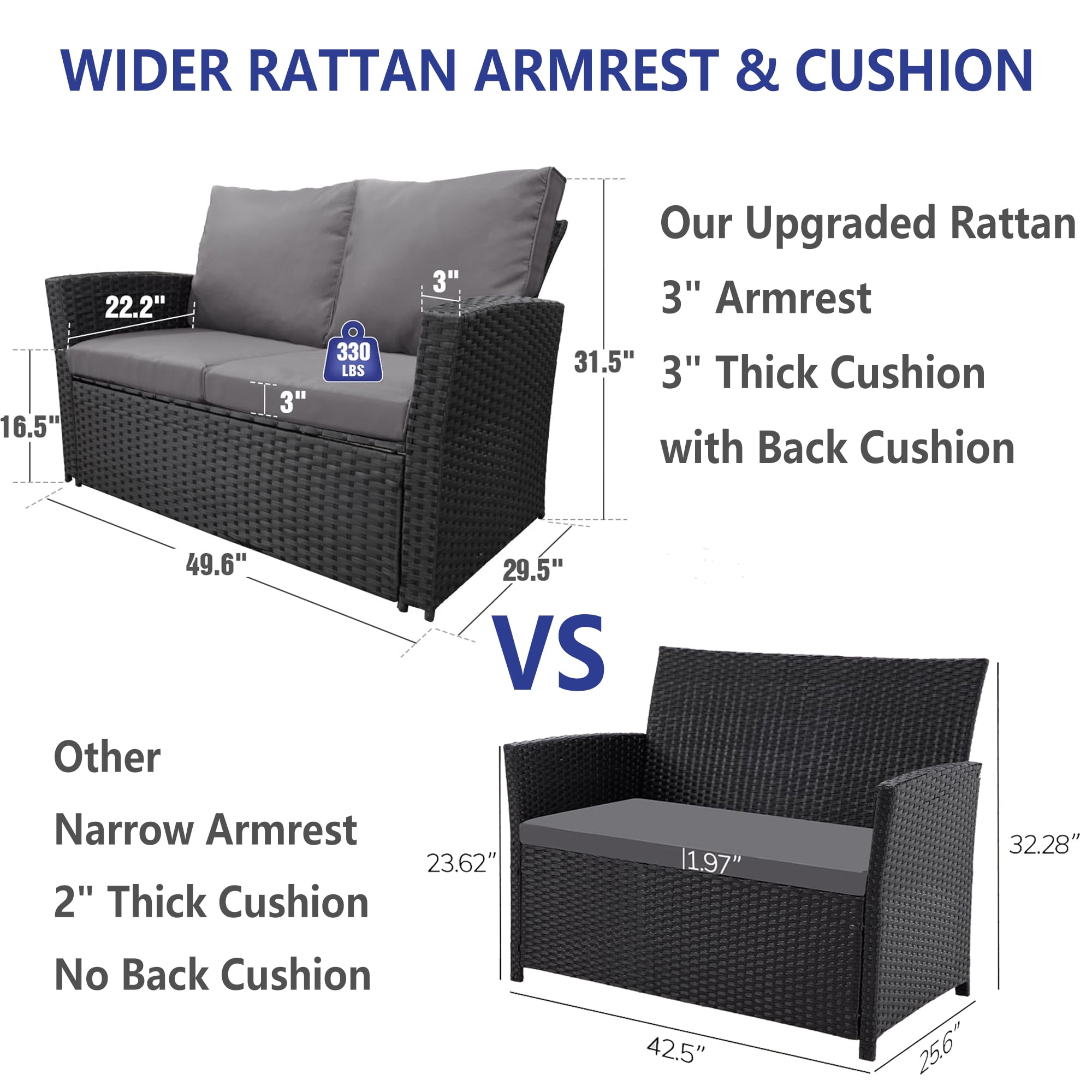 WIDER RATTAN ARMREST & CUSHION

22.2"

3"

330 LBS

3"

16.5"

31.5"

49.6"

29.5"

Our Upgraded Rattan

3" Armrest

3" Thick Cushion

with Back Cushion

VS

Other

Narrow Armrest

2" Thick Cushion

No Back Cushion

23.62"

1.97"

32.28"

42.5"

25.6"